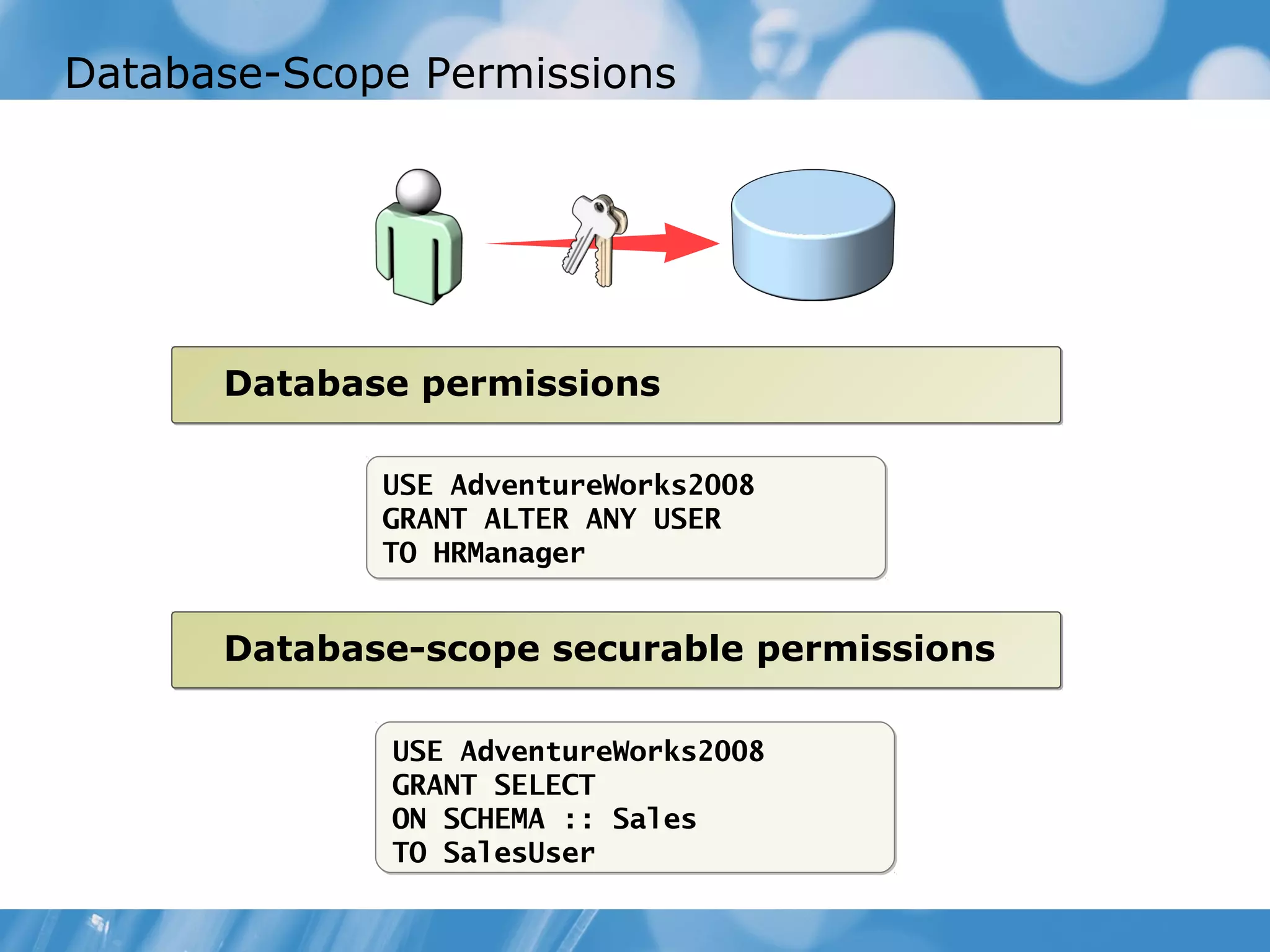 Database-Scope Permissions

Database permissions

USE AdventureWorks2008
GRANT ALTER ANY USER
TO HRManager

Database-scope securable permissions

USE AdventureWorks2008
GRANT SELECT
ON SCHEMA :: Sales
TO SalesUser